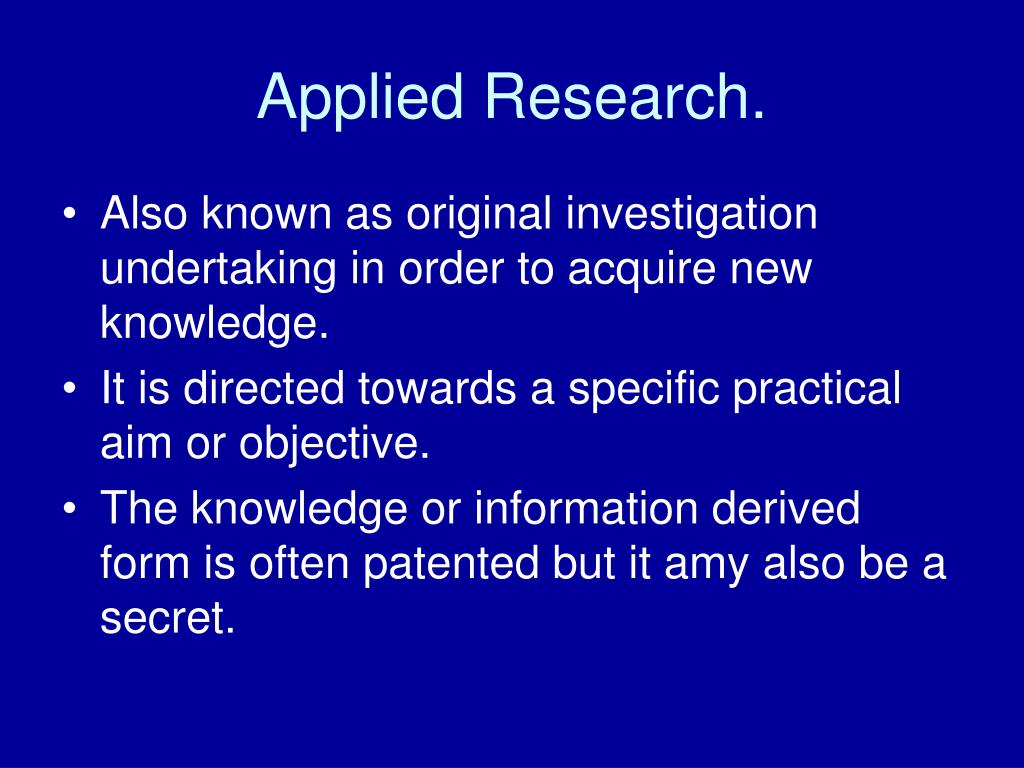 Applied Research.

• Also known as original investigation undertaking in order to acquire new knowledge.
• It is directed towards a specific practical aim or objective.
• The knowledge or information derived form is often patented but it amy also be a secret.